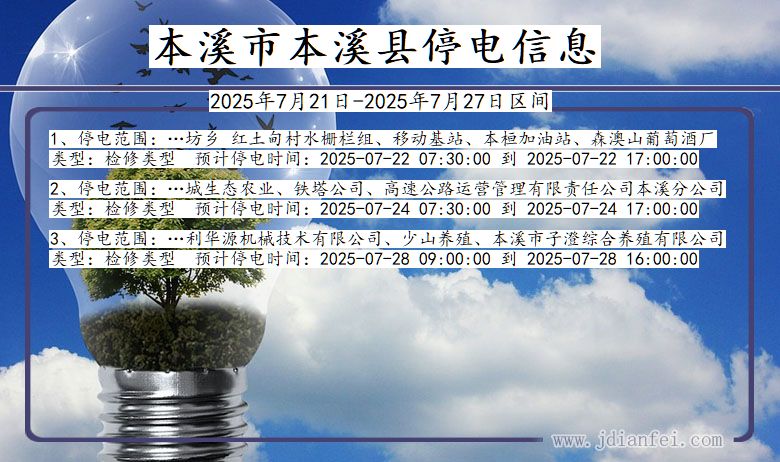 本溪市本溪县停电信息

2025年7月21日-2025年7月27日区间

1、停电范围：…坊乡 红土甸村水栅栏组、移动基站、本桓加油站、森澳山葡萄酒厂
类型：检修类型 预计停电时间：2025-07-22 07:30:00 到 2025-07-22 17:00:00

2、停电范围：…城生态农业、铁塔公司、高速公路运营管理有限责任公司本溪分公司
类型：检修类型 预计停电时间：2025-07-24 07:30:00 到 2025-07-24 17:00:00

3、停电范围：…利华源机械技术有限公司、少山养殖、本溪市子澄综合养殖有限公司
类型：检修类型 预计停电时间：2025-07-28 09:00:00 到 2025-07-28 16:00:00

www.jdianfei.com